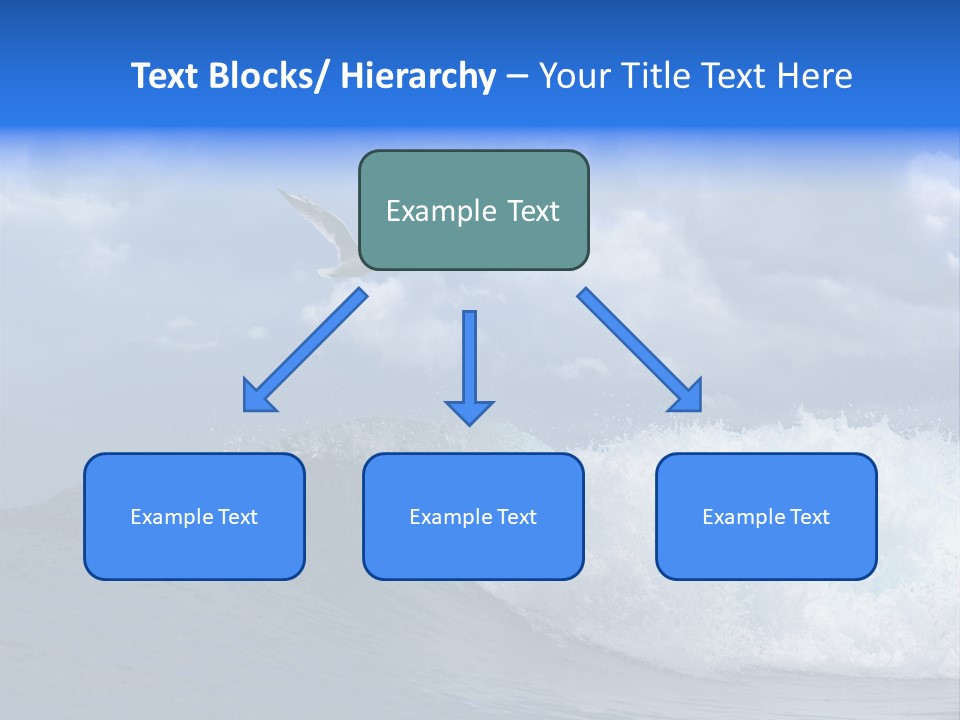 Text Blocks/ Hierarchy – Your Title Text Here

Example Text

Example Text

Example Text

Example Text